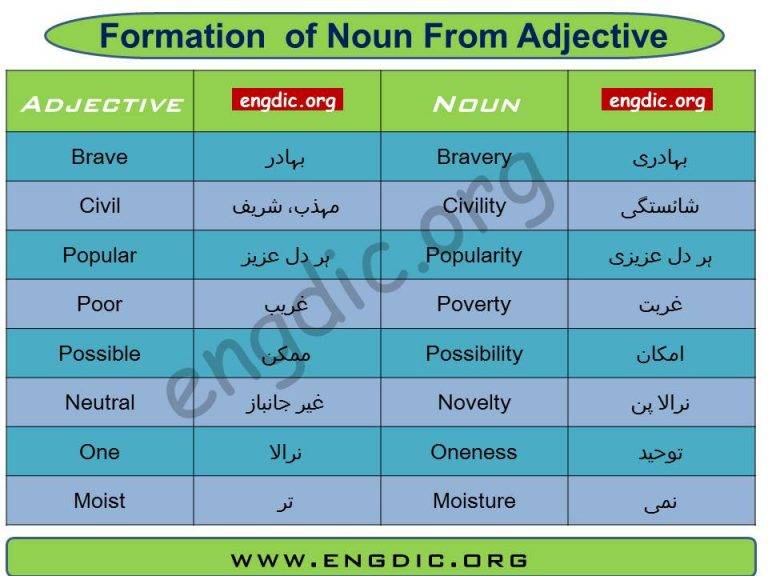 Formation of Noun From Adjective

| ADJECTIVE | engdic.org | NOUN | engdic.org |
|---|---|---|---|
| Brave | بہادر | Bravery | بہادری |
| Civil | مہذب، شریف | Civility | شائستگی |
| Popular | ہر دل عزیز | Popularity | ہر دل عزیزی |
| Poor | غریب | Poverty | غربت |
| Possible | ممکن | Possibility | امکان |
| Neutral | غیر جانباز | Novelty | نرالا پن |
| One | نرالا | Oneness | توحید |
| Moist | تر | Moisture | نمی |

engdic.org

WWW.ENGDIC.ORG